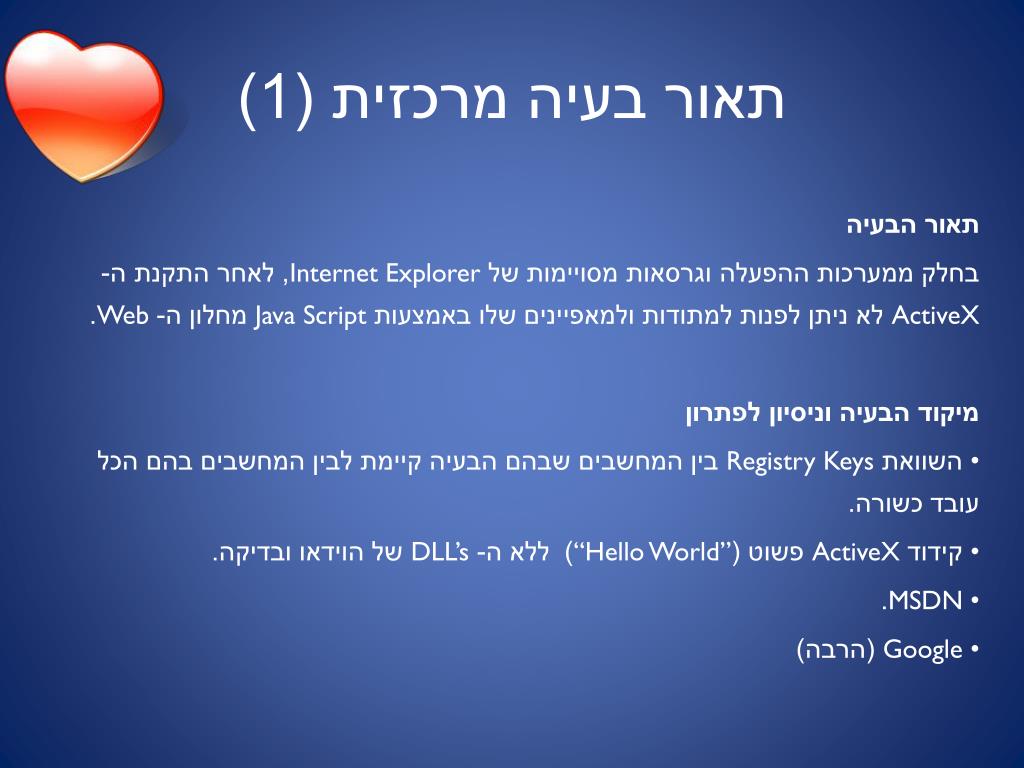 תאור בעיה מרכזית (1)

תאור הבעיה

בחלק ממערכות ההפעלה וגרסאות מסויימות של Internet Explorer, לאחר התקנת ה- ActiveX לא ניתן לפנות למתודות ולמאפיינים שלו באמצעות Java Script מחלון ה- Web.

מיקוד הבעיה וניסיון לפתרון

• השוואת Registry Keys בין המחשבים שבהם הבעיה קיימת לבין המחשבים בהם הכל עובד כשורה.

• קידוד ActiveX פשוט ("Hello World") ללא ה- DLL's של הוידאו ובדיקה.

• MSDN.

• Google (הרבה)